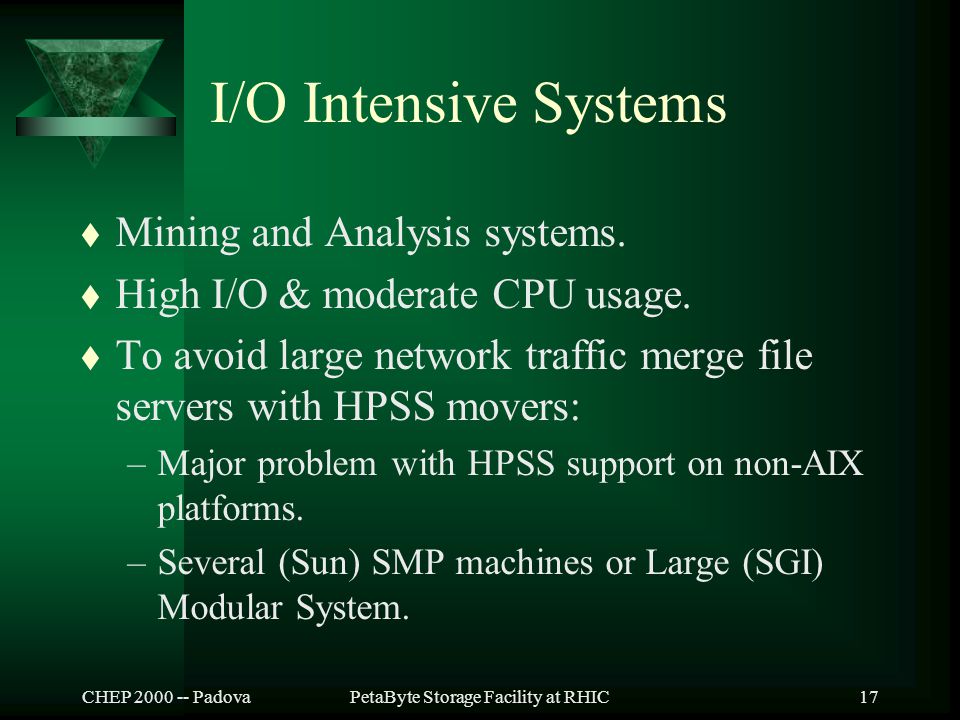 I/O Intensive Systems

♦ Mining and Analysis systems.

♦ High I/O & moderate CPU usage.

♦ To avoid large network traffic merge file servers with HPSS movers:

– Major problem with HPSS support on non-AIX platforms.

– Several (Sun) SMP machines or Large (SGI) Modular System.

CHEP 2000 -- Padova

PetaByte Storage Facility at RHIC

17